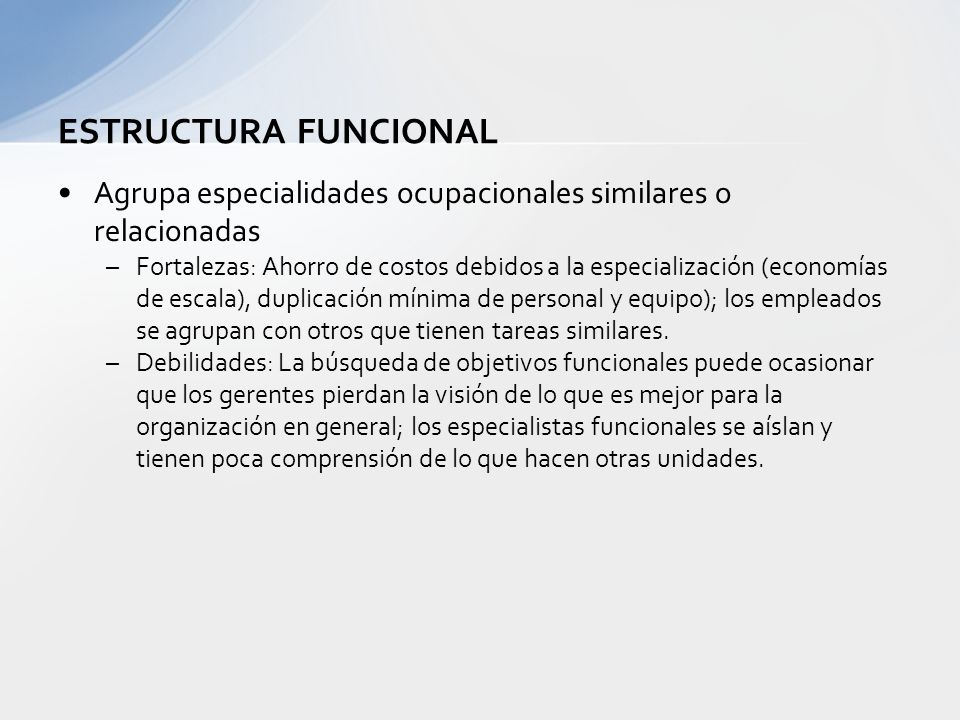 ESTRUCTURA FUNCIONAL

• Agrupa especialidades ocupacionales similares o relacionadas

– Fortalezas: Ahorro de costos debidos a la especialización (economías de escala), duplicación mínima de personal y equipo); los empleados se agrupan con otros que tienen tareas similares.

– Debilidades: La búsqueda de objetivos funcionales puede ocasionar que los gerentes pierdan la visión de lo que es mejor para la organización en general; los especialistas funcionales se aíslan y tienen poca comprensión de lo que hacen otras unidades.